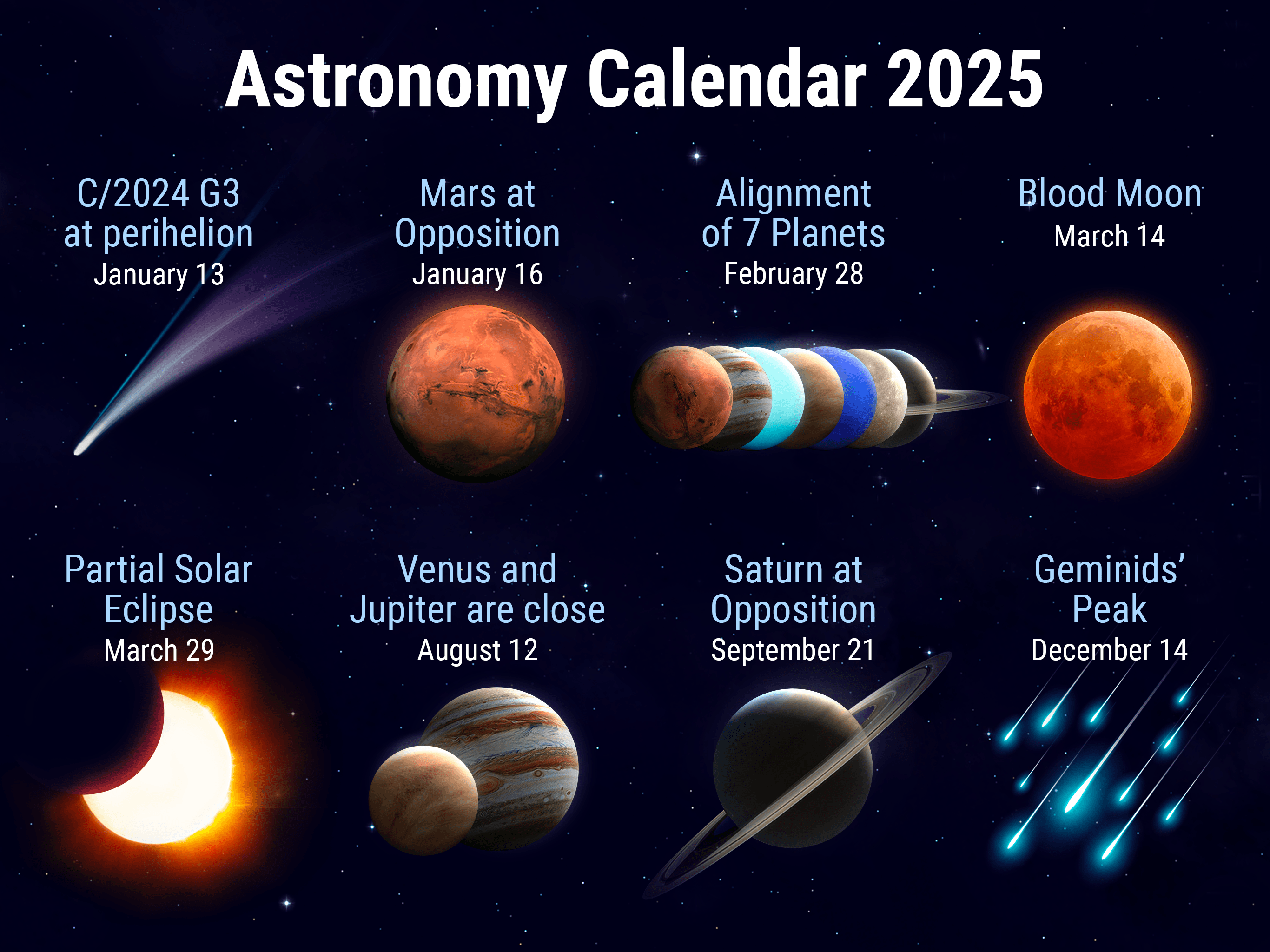 Astronomy Calendar 2025

C/2024 G3 at perihelion
January 13

Mars at Opposition
January 16

Alignment of 7 Planets
February 28

Blood Moon
March 14

Partial Solar Eclipse
March 29

Venus and Jupiter are close
August 12

Saturn at Opposition
September 21

Geminids' Peak
December 14